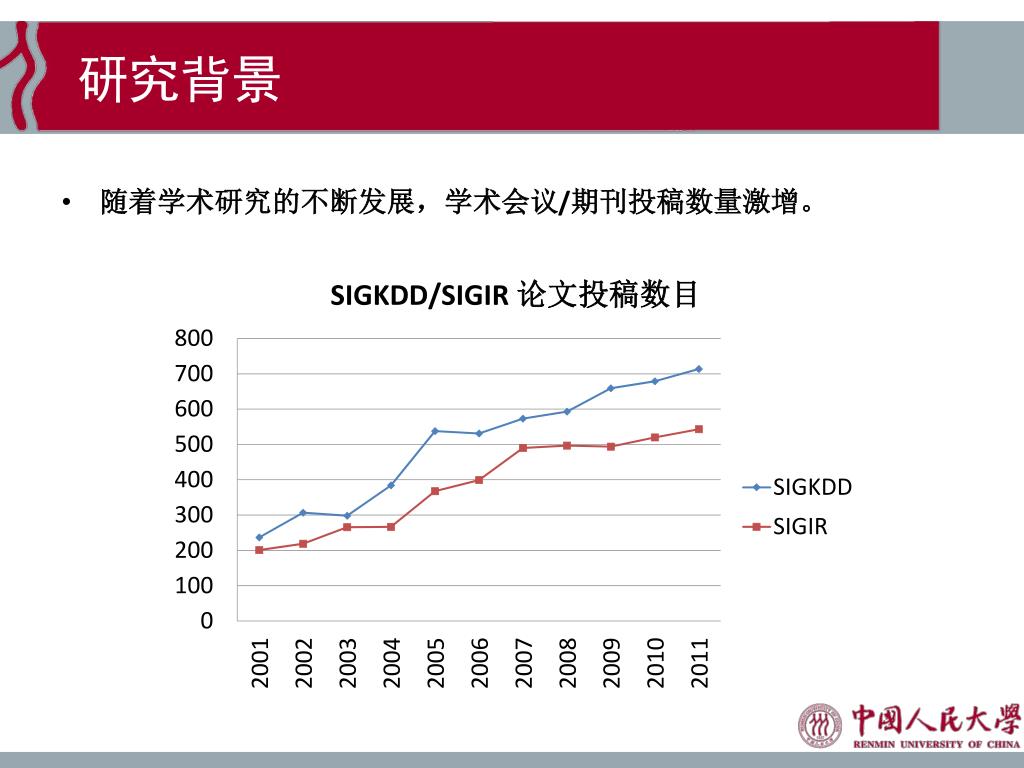 研究背景

• 随着学术研究的不断发展，学术会议/期刊投稿数量激增。

SIGKDD/SIGIR 论文投稿数目

800
700
600
500
400
300
200
100
0

2001 2002 2003 2004 2005 2006 2007 2008 2009 2010 2011

SIGKDD
SIGIR

中国人民大学
RENMIN UNIVERSITY OF CHINA